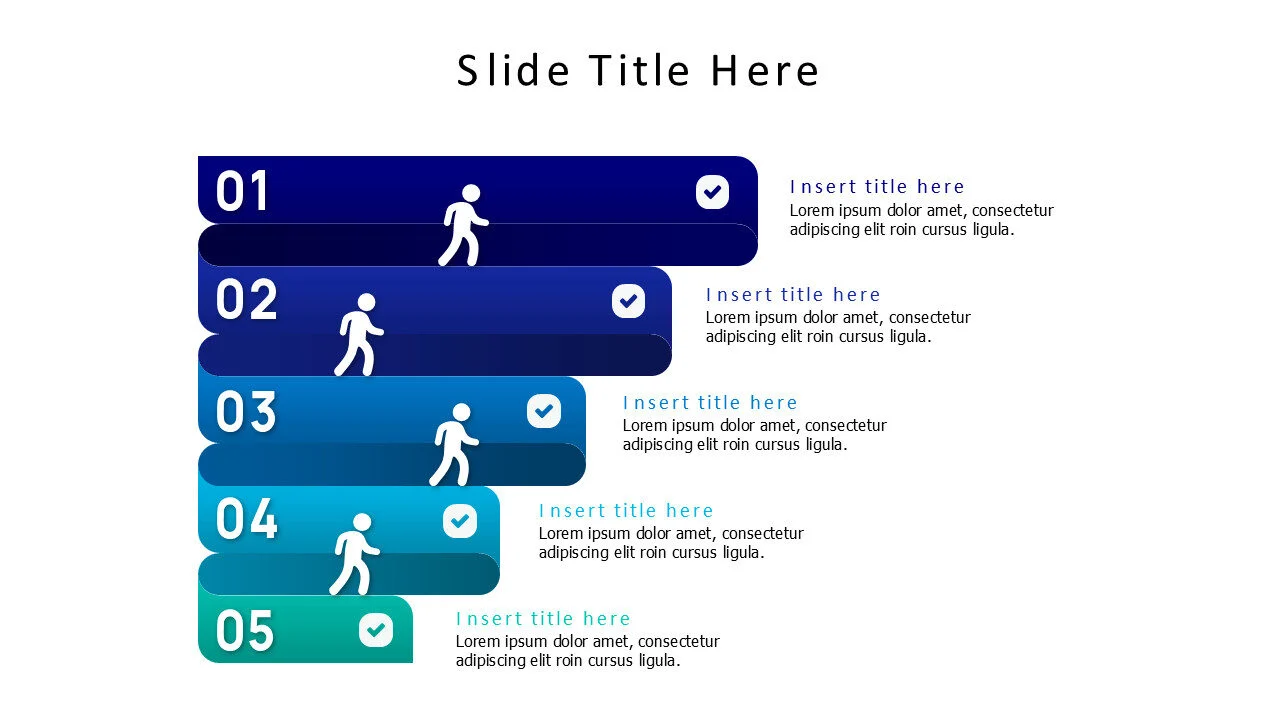 Slide Title Here

01

Insert title here
Lorem ipsum dolor amet, consectetur adipiscing elit roin cursus ligula.

02

Insert title here
Lorem ipsum dolor amet, consectetur adipiscing elit roin cursus ligula.

03

Insert title here
Lorem ipsum dolor amet, consectetur adipiscing elit roin cursus ligula.

04

Insert title here
Lorem ipsum dolor amet, consectetur adipiscing elit roin cursus ligula.

05

Insert title here
Lorem ipsum dolor amet, consectetur adipiscing elit roin cursus ligula.